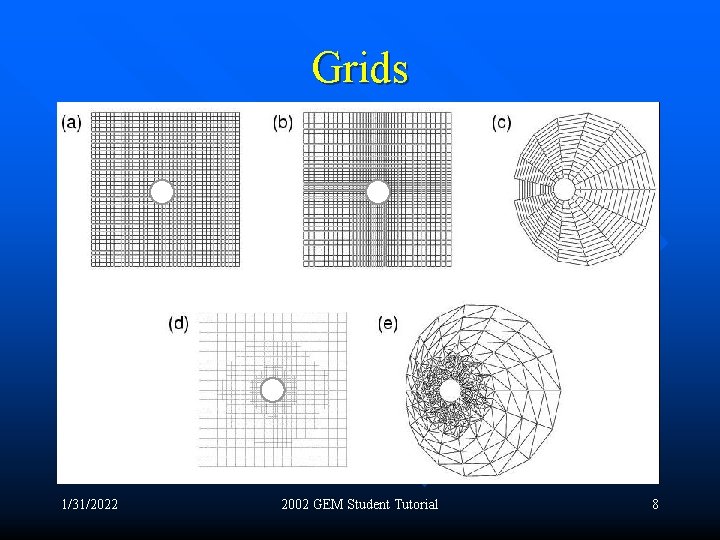 Grids

(a)

(b)

(c)

(d)

(e)

1/31/2022

2002 GEM Student Tutorial

8